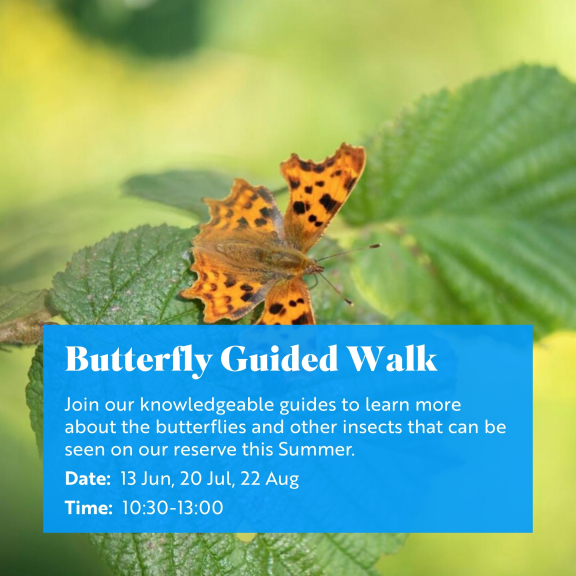 Butterfly Guided Walk

Join our knowledgeable guides to learn more about the butterflies and other insects that can be seen on our reserve this Summer.

Date: 13 Jun, 20 Jul, 22 Aug

Time: 10:30-13:00